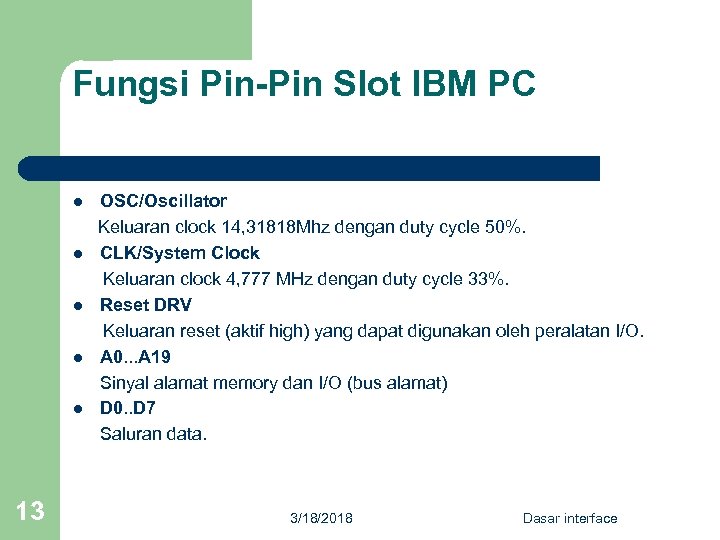 Fungsi Pin-Pin Slot IBM PC

- OSC/Oscillator
Keluaran clock 14,31818Mhz dengan duty cycle 50%.
- CLK/System Clock
Keluaran clock 4,777 MHz dengan duty cycle 33%.
- Reset DRV
Keluaran reset (aktif high) yang dapat digunakan oleh peralatan I/O.
- A0...A19
Sinyal alamat memory dan I/O (bus alamat)
- D0..D7
Saluran data.

13

3/18/2018

Dasar interface